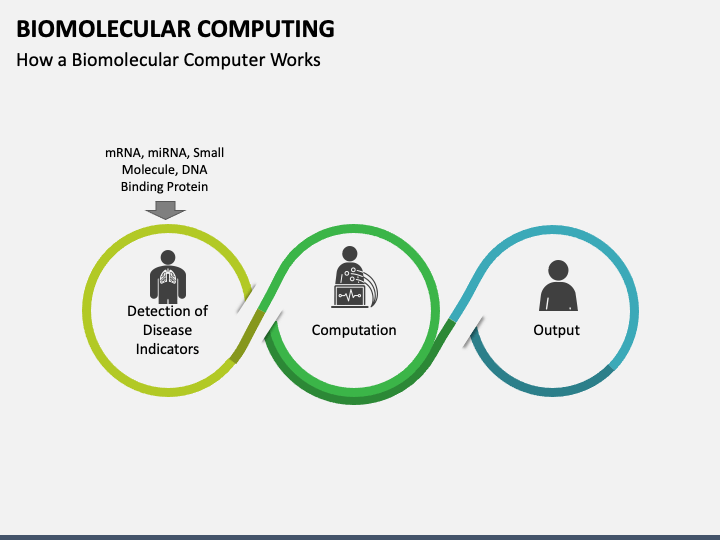 BIOMOLECULAR COMPUTING

How a Biomolecular Computer Works

mRNA, miRNA, Small Molecule, DNA Binding Protein

Detection of Disease Indicators

Computation

Output